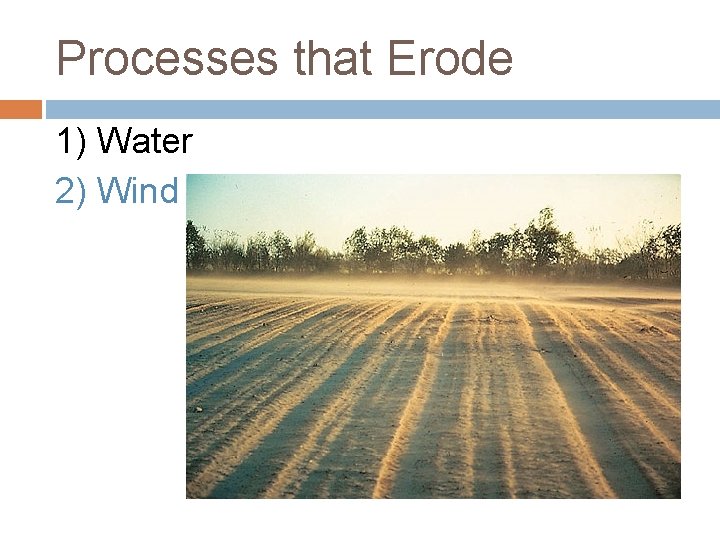 Processes that Erode

1) Water

2) Wind